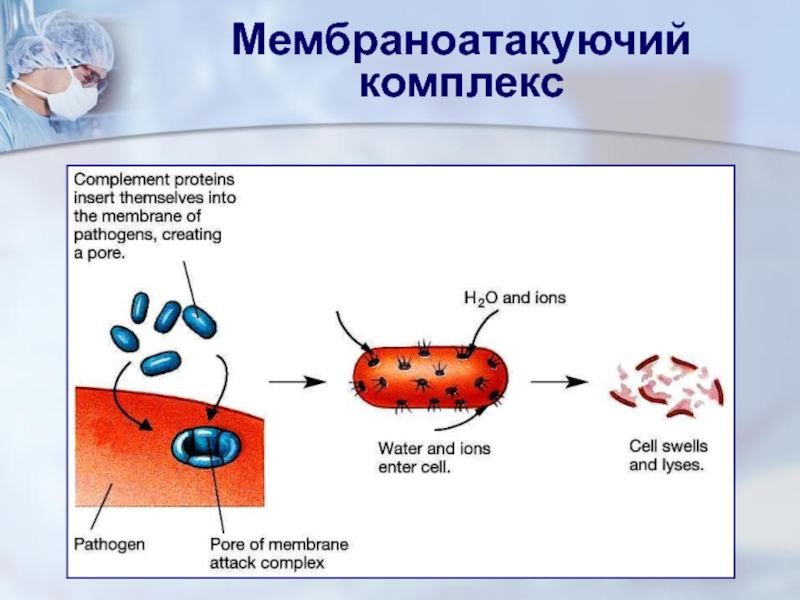 Мембраноатакуючий комплекс

Complement proteins insert themselves into the membrane of pathogens, creating a pore.

$H_2O$ and ions

Water and ions enter cell.

Cell swells and lyses.

Pathogen

Pore of membrane attack complex